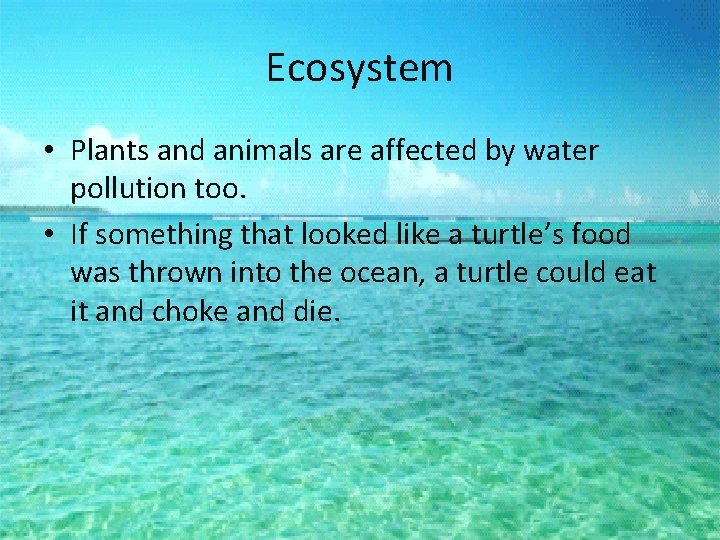 Ecosystem

• Plants and animals are affected by water pollution too.

• If something that looked like a turtle's food was thrown into the ocean, a turtle could eat it and choke and die.